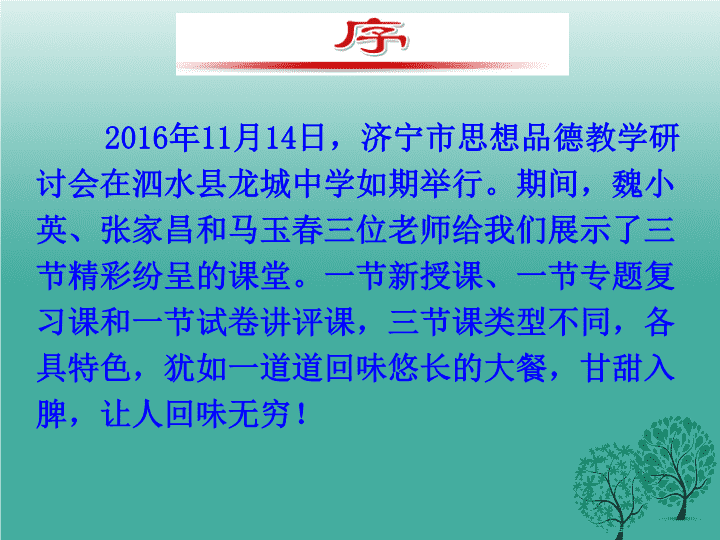 序

2016年11月14日，济宁市思想品德教学研讨会在泗水县龙城中学如期举行。期间，魏小英、张家昌和马玉春三位老师给我们展示了三节精彩纷呈的课堂。一节新授课、一节专题复习课和一节试卷讲评课，三节课类型不同，各具特色，犹如一道道回味悠长的大餐，甘甜入脾，让人回味无穷！